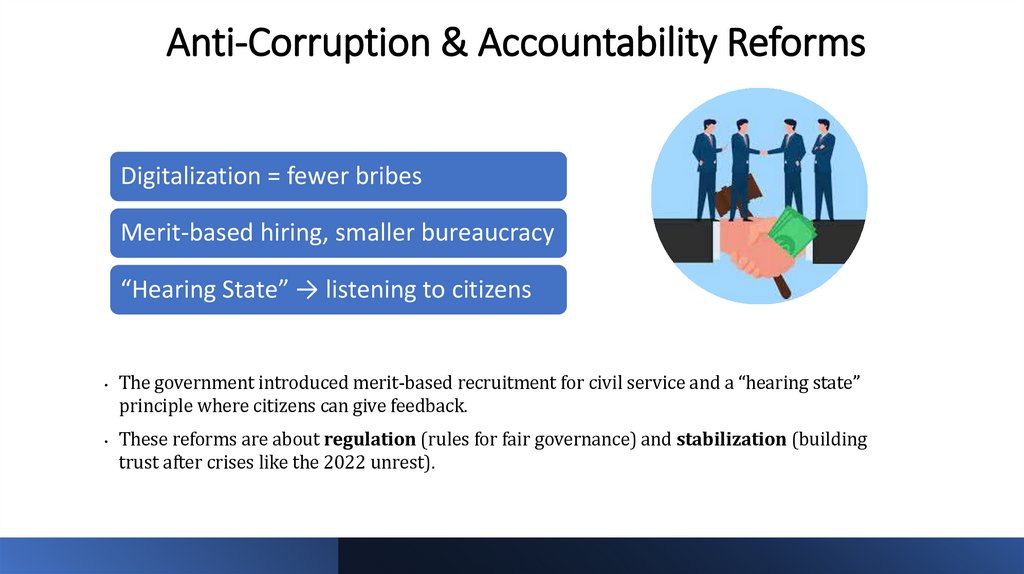 Anti-Corruption & Accountability Reforms

Digitalization = fewer bribes

Merit-based hiring, smaller bureaucracy

“Hearing State” → listening to citizens

• The government introduced merit-based recruitment for civil service and a “hearing state” principle where citizens can give feedback.

• These reforms are about **regulation** (rules for fair governance) and **stabilization** (building trust after crises like the 2022 unrest).